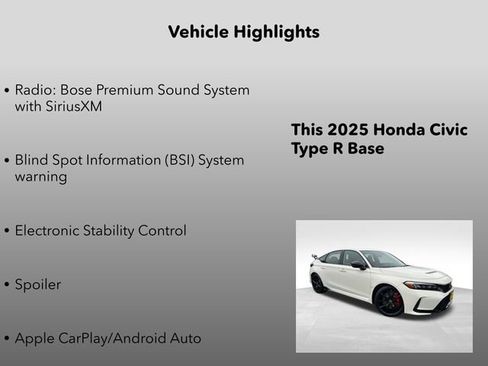 Vehicle Highlights

• Radio: Bose Premium Sound System with SiriusXM

• Blind Spot Information (BSI) System warning

• Electronic Stability Control

• Spoiler

• Apple CarPlay/Android Auto

This 2025 Honda Civic Type R Base